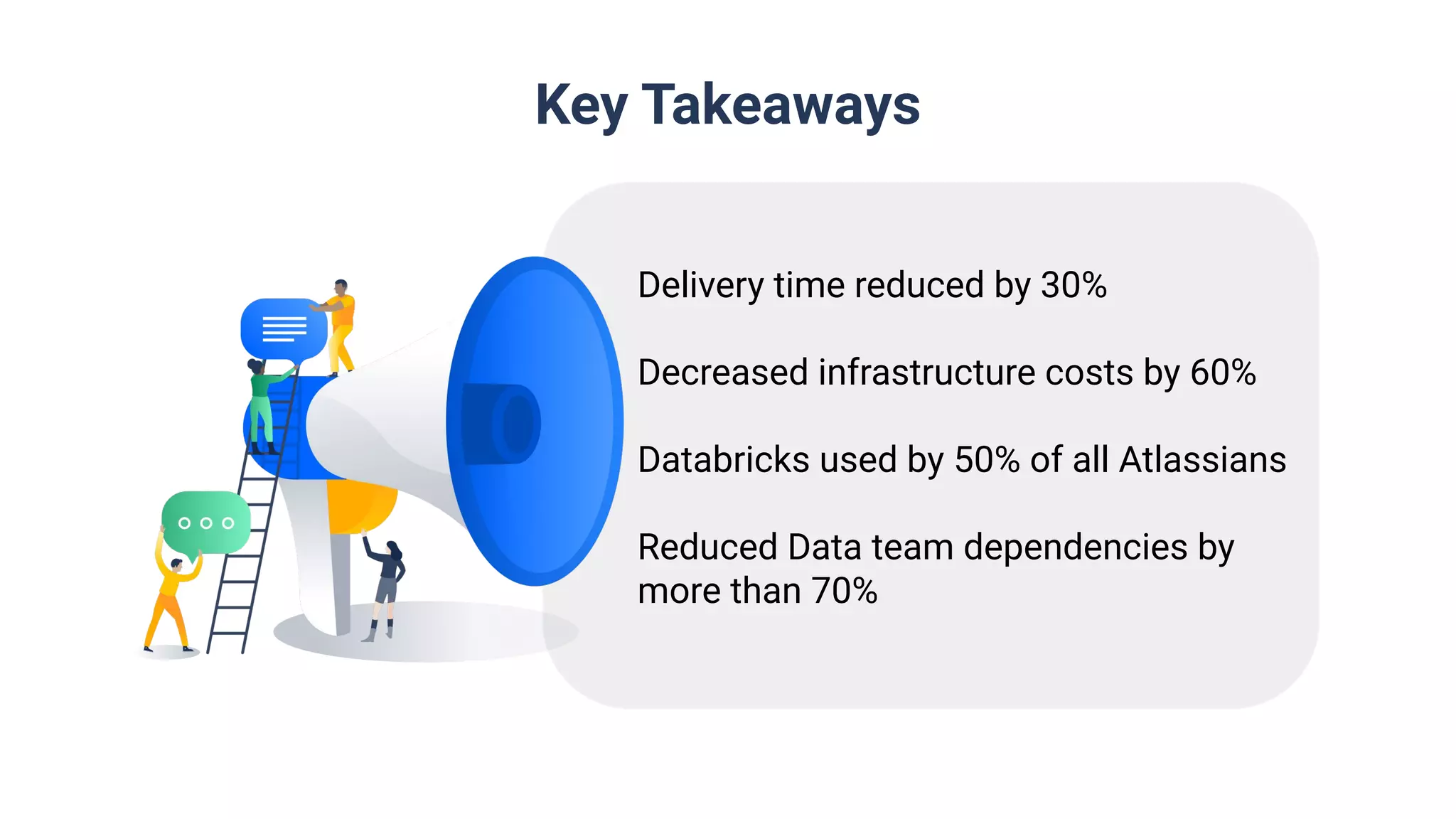 Key Takeaways

Delivery time reduced by 30%

Decreased infrastructure costs by 60%

Databricks used by 50% of all Atlassians

Reduced Data team dependencies by more than 70%